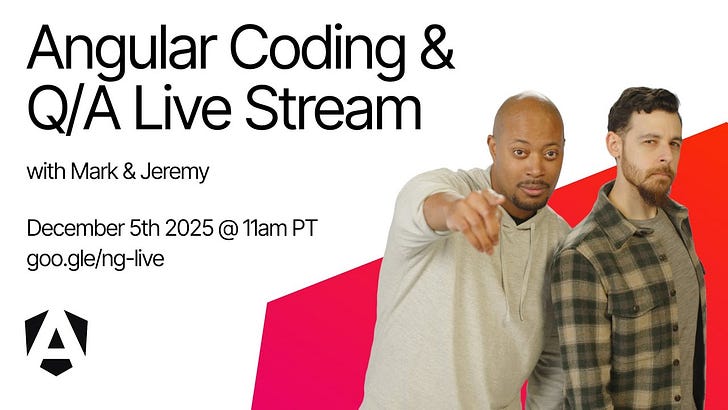 Angular Coding & Q/A Live Stream

with Mark & Jeremy

December 5th 2025 @ 11am PT
goo.gle/ng-live